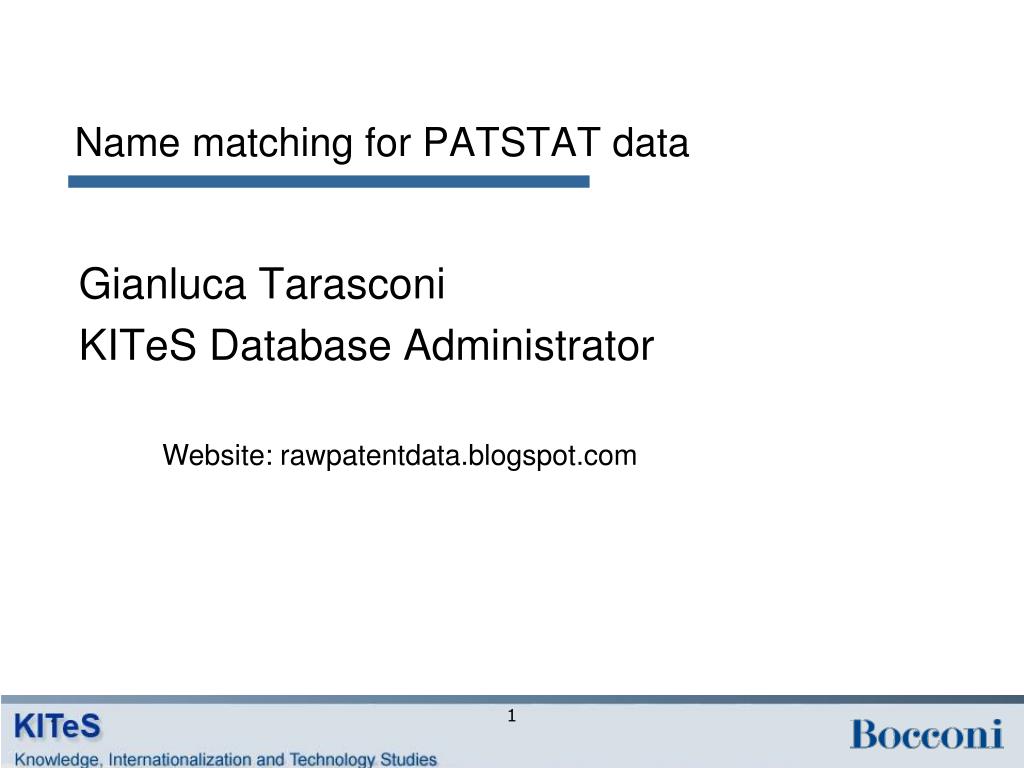 Name matching for PATSTAT data

Gianluca Tarasconi
KITeS Database Administrator

Website: rawpatentdata.blogspot.com

1

KITeS
Knowledge, Internationalization and Technology Studies

Bocconi